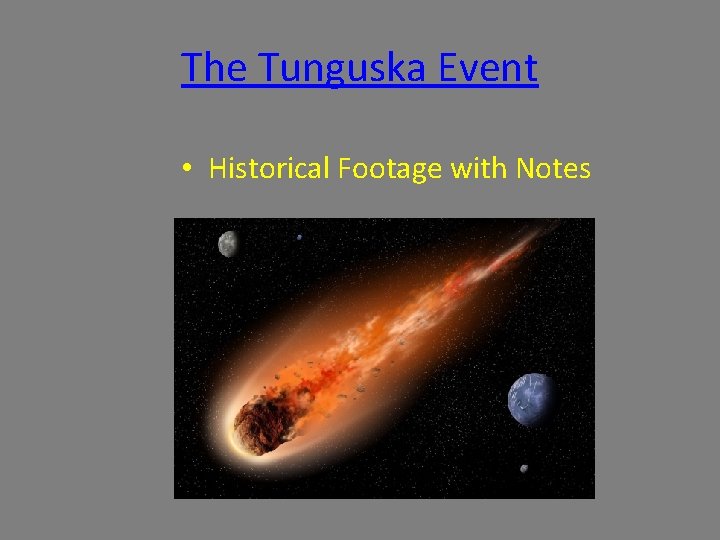 The Tunguska Event

• Historical Footage with Notes